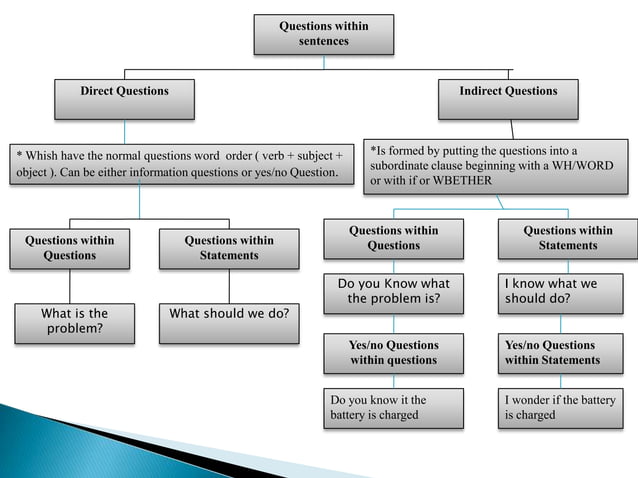 Questions within sentences

Direct Questions

* Whish have the normal questions word order ( verb + subject + object ). Can be either information questions or yes/no Question.

Questions within Questions

What is the problem?

Questions within Statements

What should we do?

Indirect Questions

*Is formed by putting the questions into a subordinate clause beginning with a WH/WORD or with if or WBETHER

Questions within Questions

Do you Know what the problem is?

Yes/no Questions within questions

Do you know it the battery is charged

Questions within Statements

I know what we should do?

Yes/no Questions within Statements

I wonder if the battery is charged